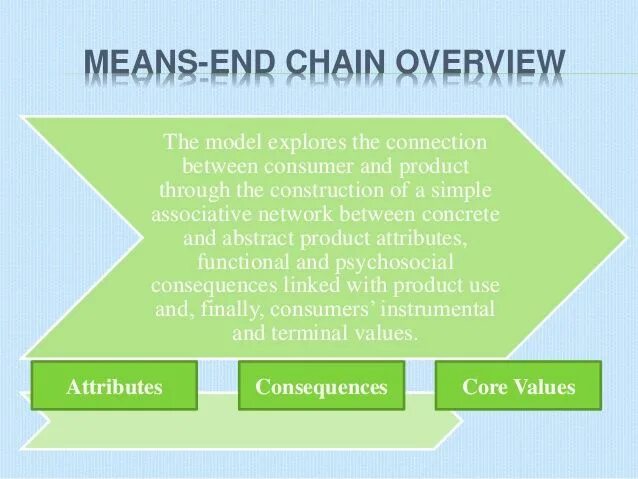 MEANS-END CHAIN OVERVIEW

The model explores the connection between consumer and product through the construction of a simple associative network between concrete and abstract product attributes, functional and psychosocial consequences linked with product use and, finally, consumers' instrumental and terminal values.

Attributes

Consequences

Core Values